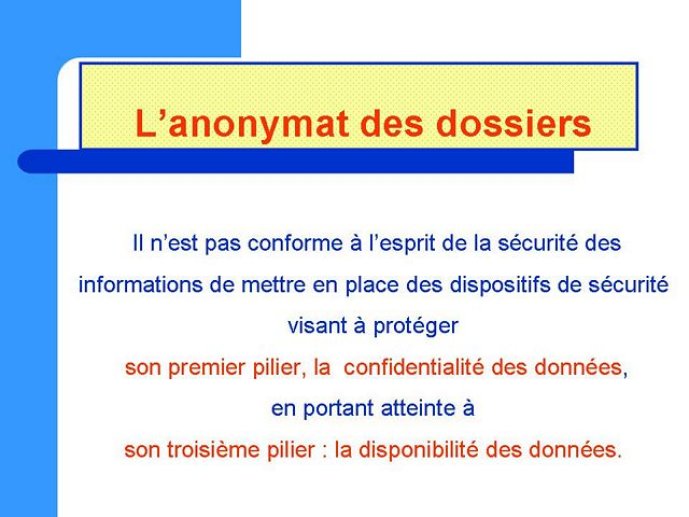 L’anonymat des dossiers

Il n’est pas conforme à l’esprit de la sécurité des informations de mettre en place des dispositifs de sécurité visant à protéger son premier pilier, la confidentialité des données, en portant atteinte à son troisième pilier : la disponibilité des données.